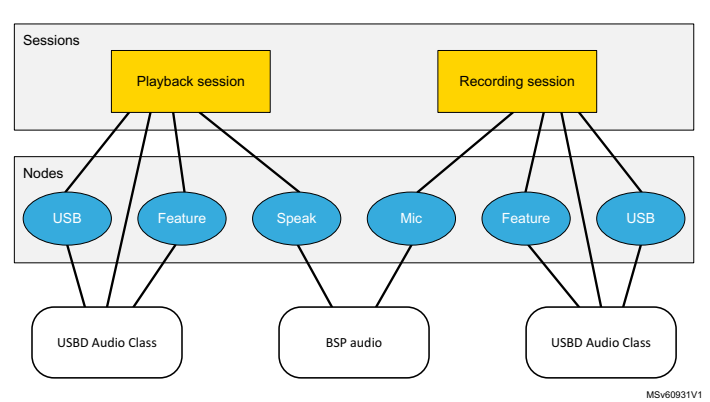 Sessions

Playback session

Recording session

Nodes

USB

Feature

Speak

Mic

Feature

USB

USBD Audio Class

BSP audio

USBD Audio Class

MSv60931V1